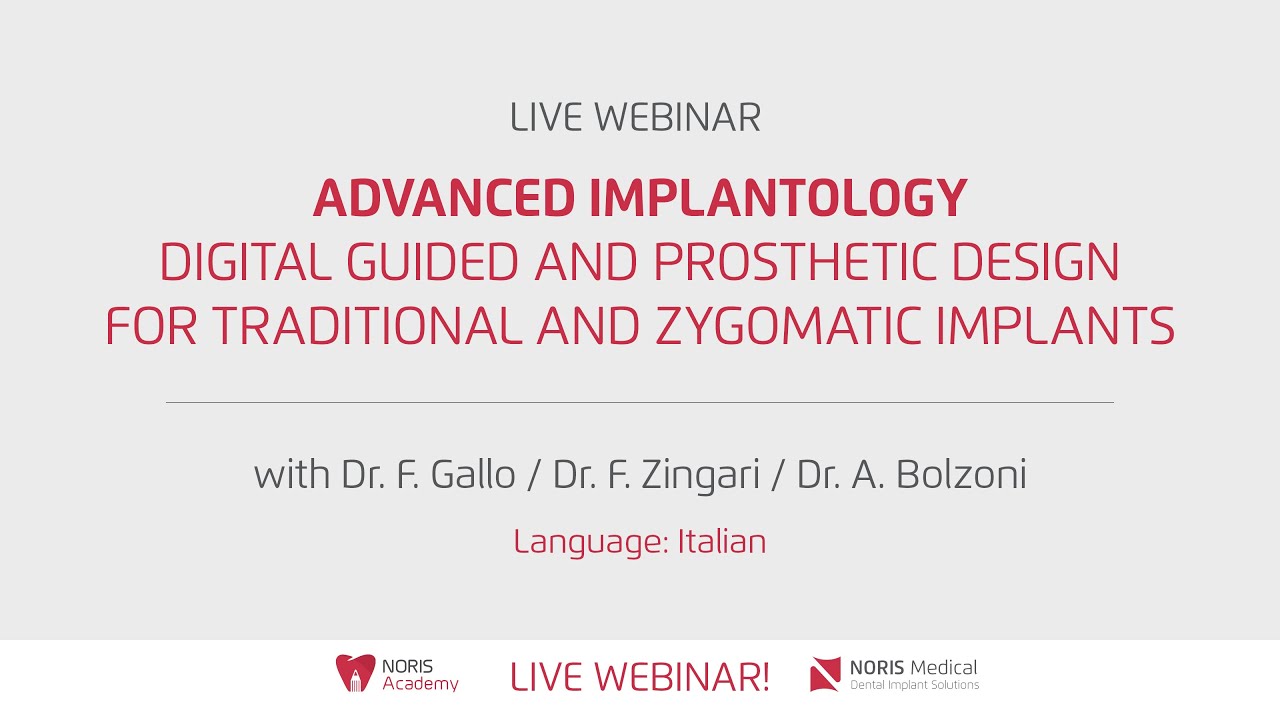 LIVE WEBINAR

ADVANCED IMPLANTOLOGY
DIGITAL GUIDED AND PROSTHETIC DESIGN
FOR TRADITIONAL AND ZYGOMATIC IMPLANTS

with Dr. F. Gallo / Dr. F. Zingari / Dr. A. Bolzoni

Language: Italian

NORIS Academy

LIVE WEBINAR!

NORIS Medical
Dental Implant Solutions